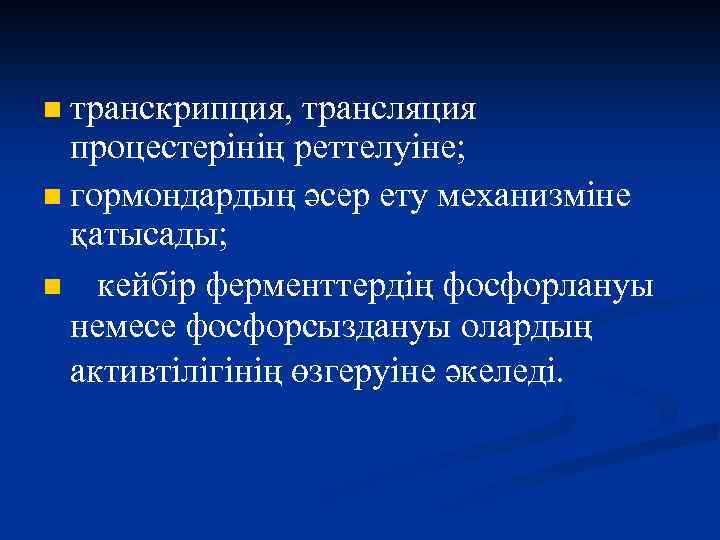 транскрипция, трансляция процестерінің реттелуіне;

гормондардың әсер ету механизміне қатысады;

кейбір ферменттердің фосфорлануы немесе фосфорсыздануы олардың активтілігінің өзгеруіне әкеледі.